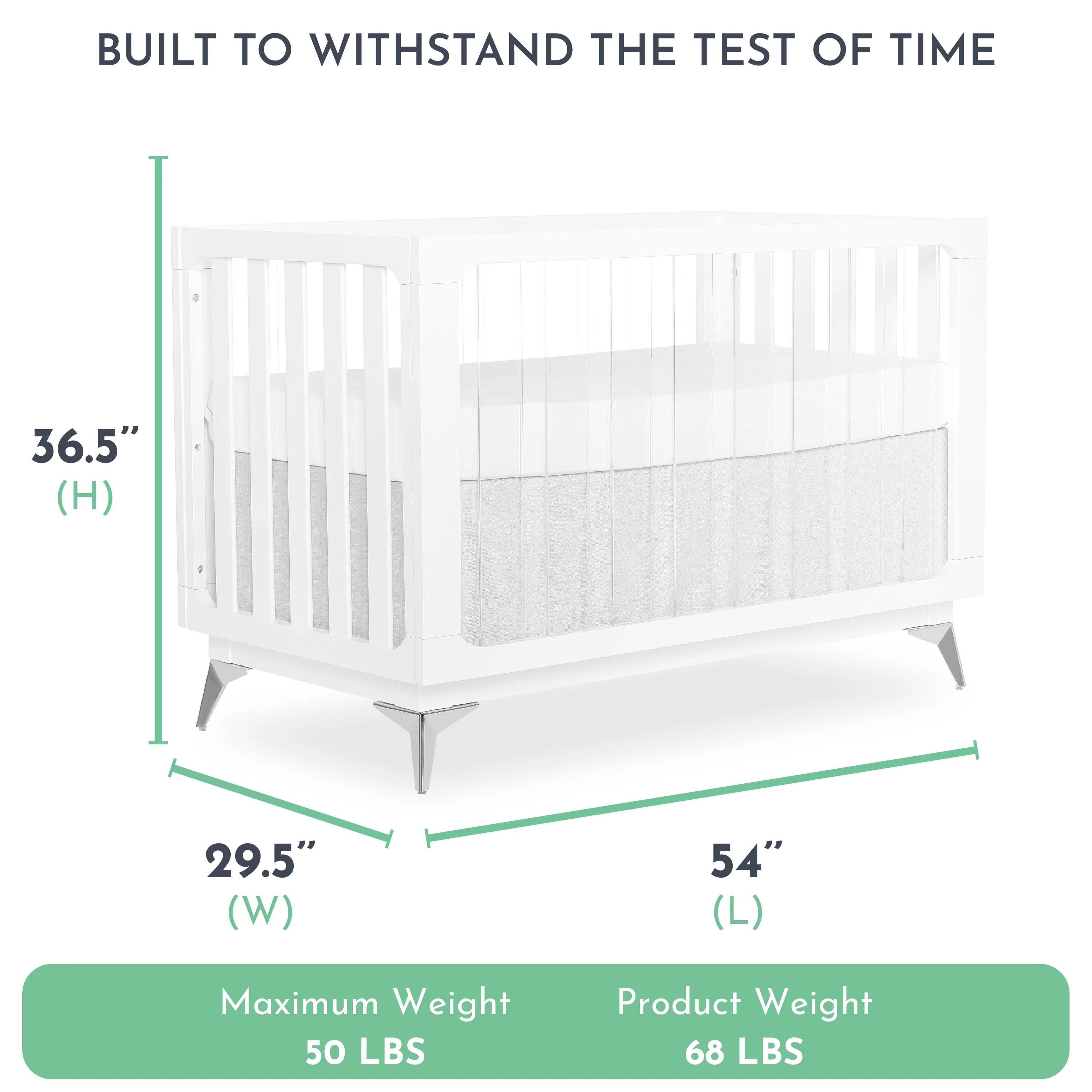 BUILT TO WITHSTAND THE TEST OF TIME

36.5”
(H)

29.5”
(W)

54”
(L)

Maximum Weight
50 LBS

Product Weight
68 LBS